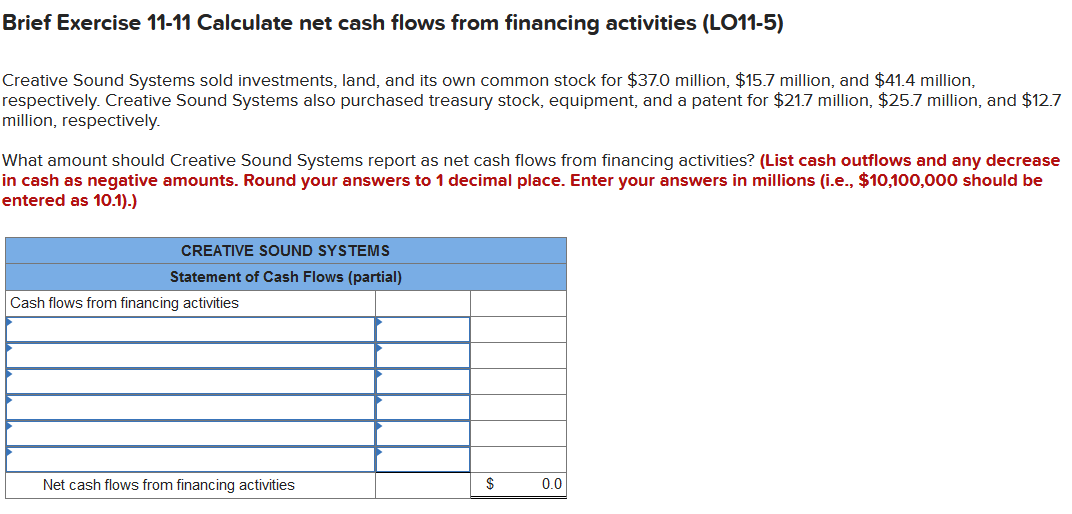 Brief Exercise 11-11 Calculate net cash flows from financing activities (LO11-5)

Creative Sound Systems sold investments, land, and its own common stock for $37.0 million, $15.7 million, and $41.4 million, respectively. Creative Sound Systems also purchased treasury stock, equipment, and a patent for $21.7 million, $25.7 million, and $12.7 million, respectively.

What amount should Creative Sound Systems report as net cash flows from financing activities? (List cash outflows and any decrease in cash as negative amounts. Round your answers to 1 decimal place. Enter your answers in millions (i.e., $10,100,000 should be entered as 10.1).)

| CREATIVE SOUND SYSTEMS | | |
|---|---|---|
| Statement of Cash Flows (partial) | | |
| Cash flows from financing activities | | |
| | | |
| | | |
| | | |
| | | |
| | | |
| | | |
| Net cash flows from financing activities | | $ 0.0 |